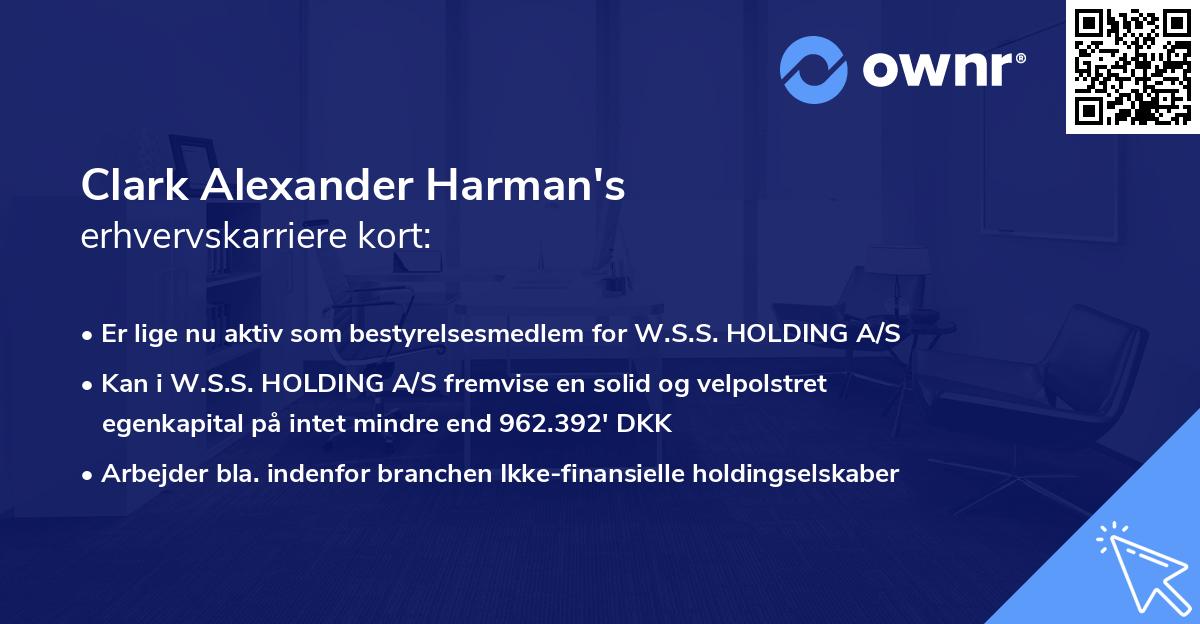 ownr®

Clark Alexander Harman's
erhvervskarriere kort:

• Er lige nu aktiv som bestyrelsesmedlem for W.S.S. HOLDING A/S
• Kan i W.S.S. HOLDING A/S fremvise en solid og velpolstret egenkapital på intet mindre end 962.392' DKK
• Arbejder bla. indenfor branchen Ikke-finansielle holdingselskaber